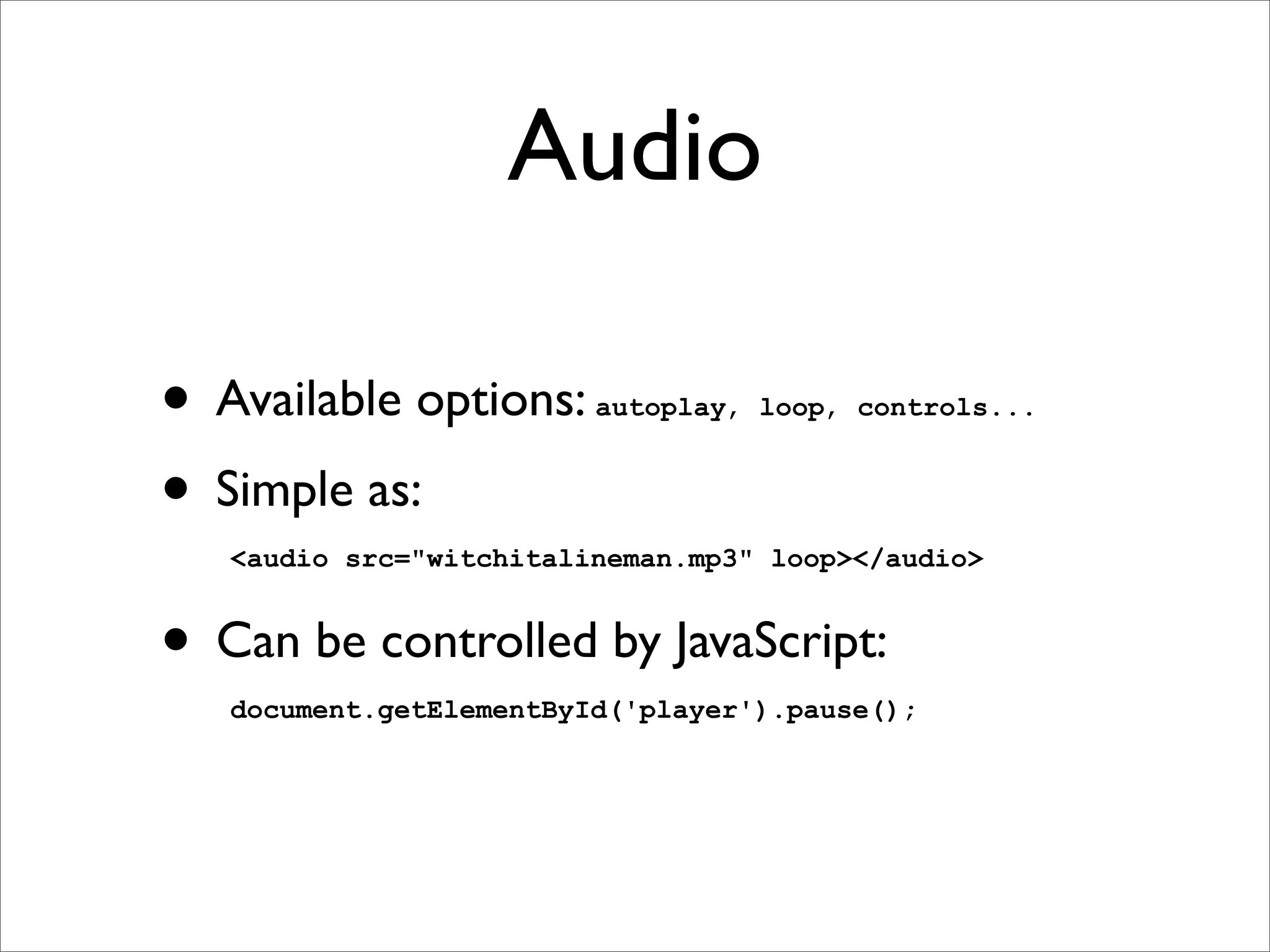 Audio

• Available options: autoplay, loop, controls...

• Simple as:

<audio src="witchitalineman.mp3" loop></audio>

• Can be controlled by JavaScript:

document.getElementById('player').pause();